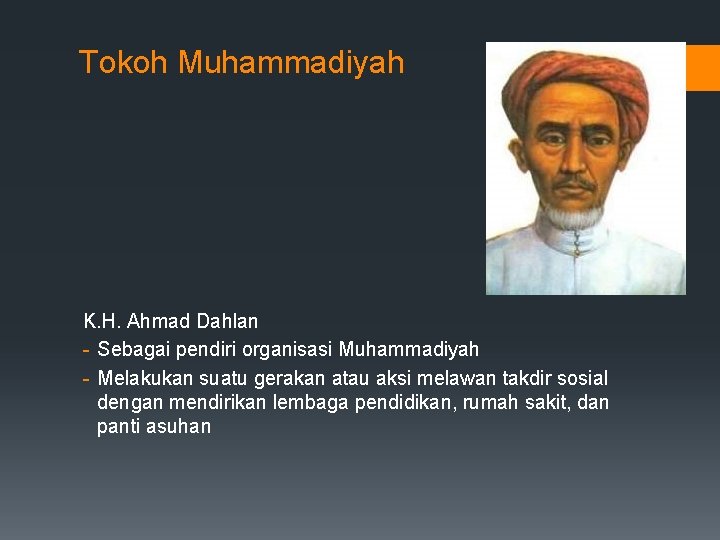 Tokoh Muhammadiyah

K.H. Ahmad Dahlan

- Sebagai pendiri organisasi Muhammadiyah
- Melakukan suatu gerakan atau aksi melawan takdir sosial dengan mendirikan lembaga pendidikan, rumah sakit, dan panti asuhan